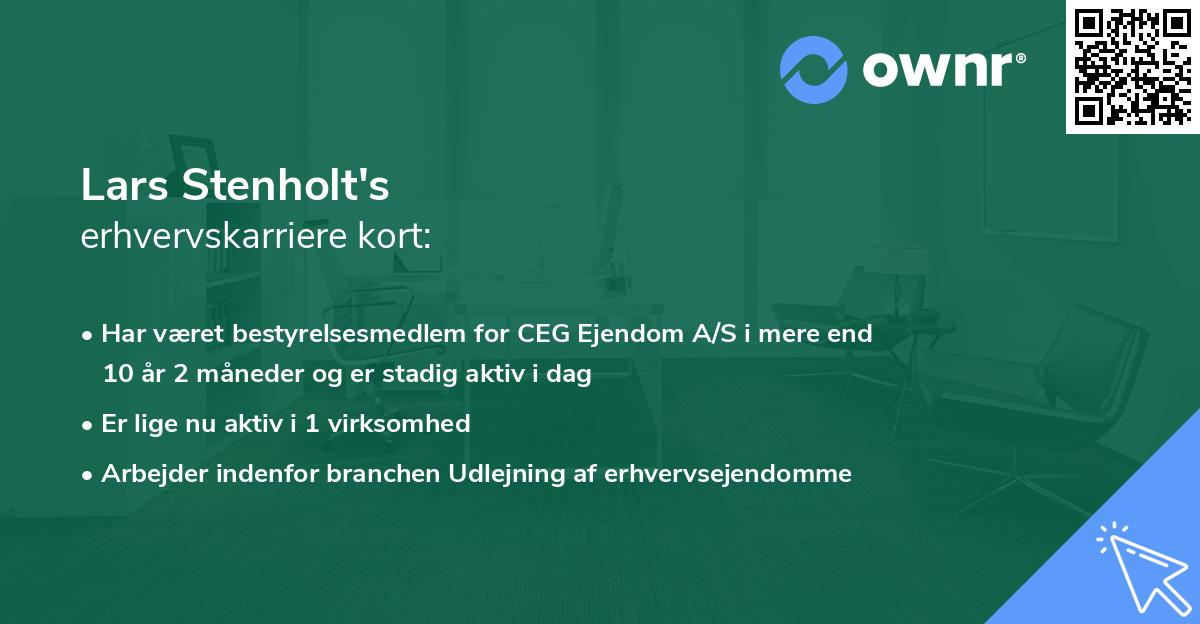 ownr®

Lars Stenholt's
erhvervskarriere kort:

• Har været bestyrelsesmedlem for CEG Ejendom A/S i mere end 10 år 2 måneder og er stadig aktiv i dag

• Er lige nu aktiv i 1 virksomhed

• Arbejder indenfor branchen Udlejning af erhvervsejendomme